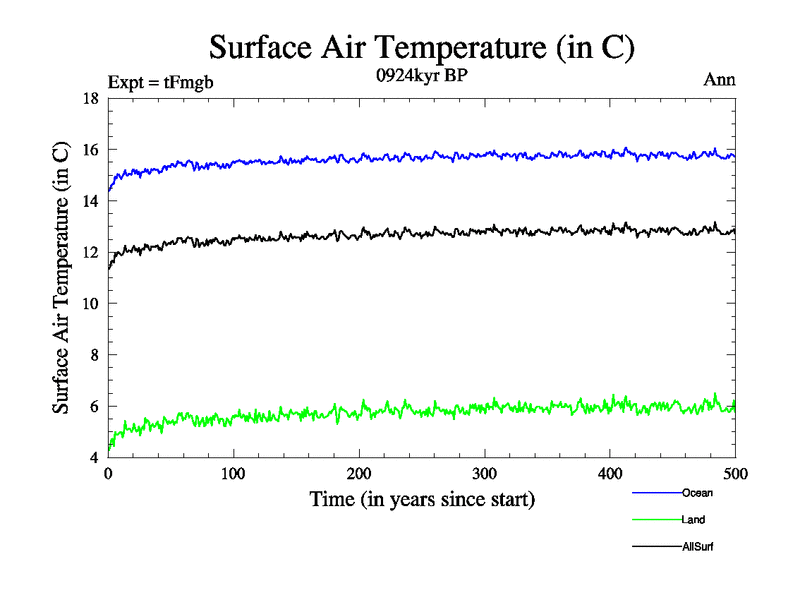 Surface Air Temperature (in C)

Expt = tFmgb

0924kyr BP

Ann

Surface Air Temperature (in C)

18

16

14

12

10

8

6

4

0

100

200

300

400

500

Time (in years since start)

Ocean

Land

AllSurf